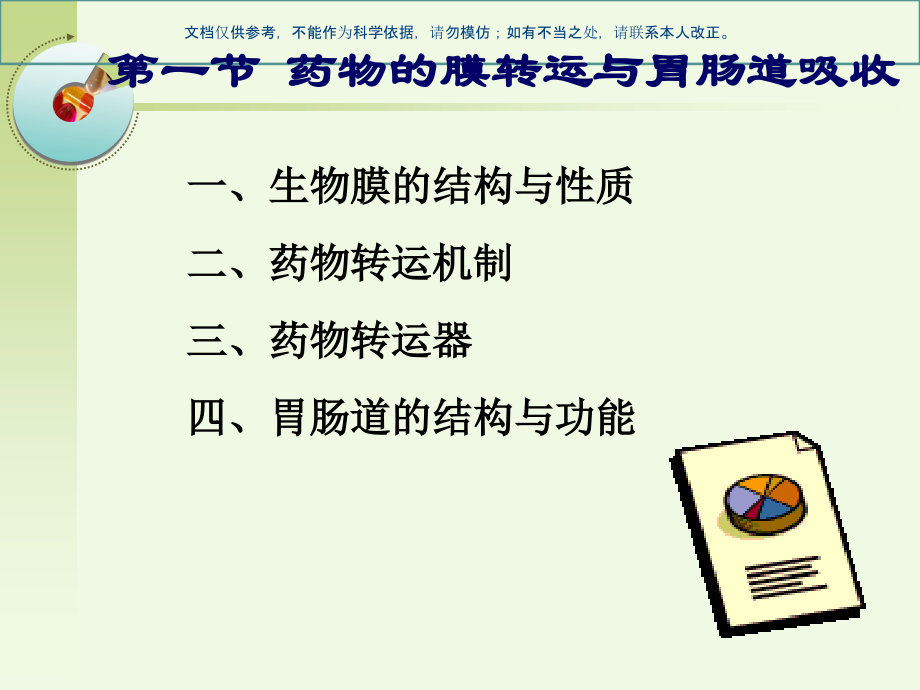 文档仅供参考，不能作为科学依据，请勿模仿；如有不当之处，请联系本人改正。

第一节 药物的膜转运与胃肠道吸收

一、生物膜的结构与性质

二、药物转运机制

三、药物转运器

四、胃肠道的结构与功能